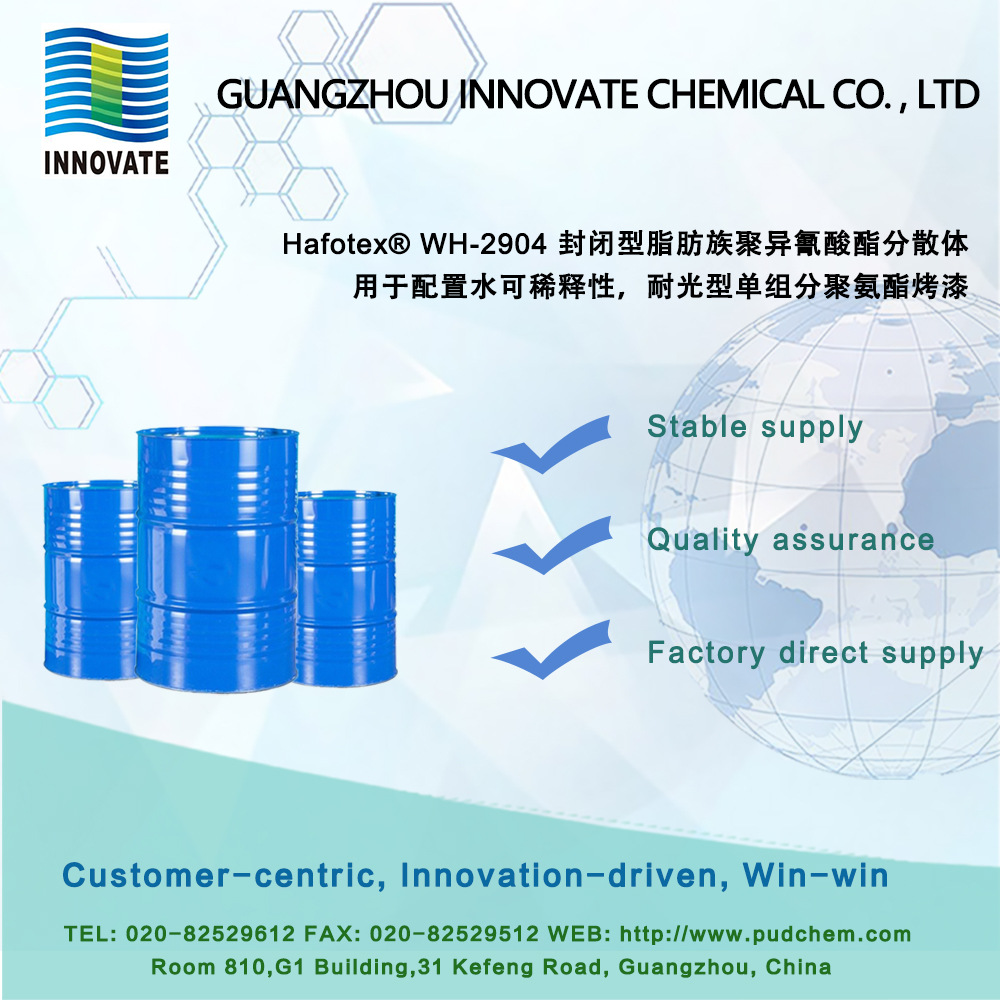 INNOVATE

GUANGZHOU INNOVATE CHEMICAL CO. , LTD

Hafotex® WH-2904 封闭型脂肪族聚异氰酸酯分散体
用于配置水可稀释性，耐光型单组分聚氨酯烤漆

Stable supply

Quality assurance

Factory direct supply

Customer-centric, Innovation-driven, Win-win

TEL: 020-82529612 FAX: 020-82529512 WEB: http://www.pudchem.com
Room 810,G1 Building,31 Kefeng Road, Guangzhou, China